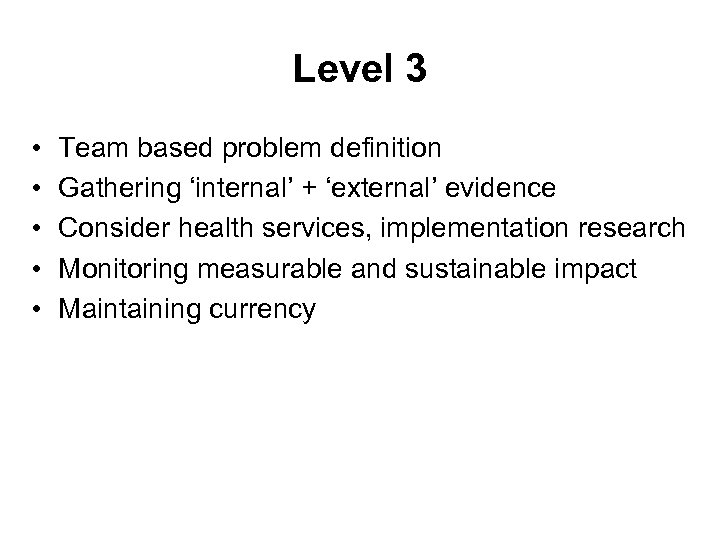 Level 3

• Team based problem definition
• Gathering ‘internal’ + ‘external’ evidence
• Consider health services, implementation research
• Monitoring measurable and sustainable impact
• Maintaining currency